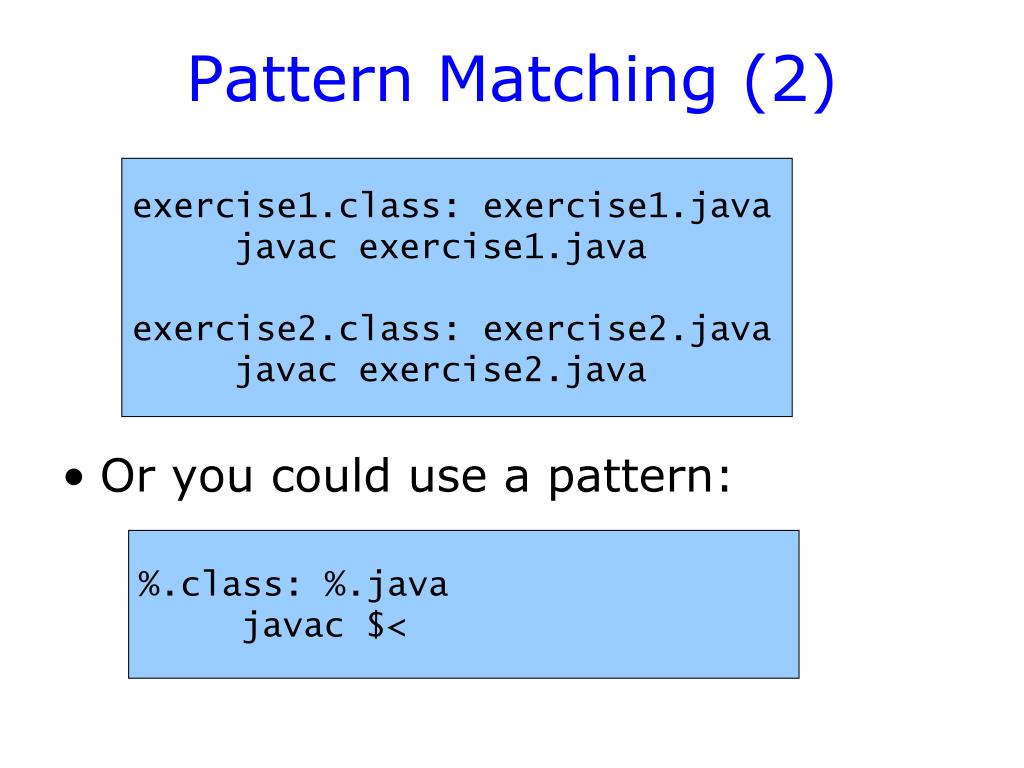 Pattern Matching (2)

exercise1.class: exercise1.java
     javac exercise1.java

exercise2.class: exercise2.java
     javac exercise2.java

• Or you could use a pattern:

%.class: %.java
     javac $<